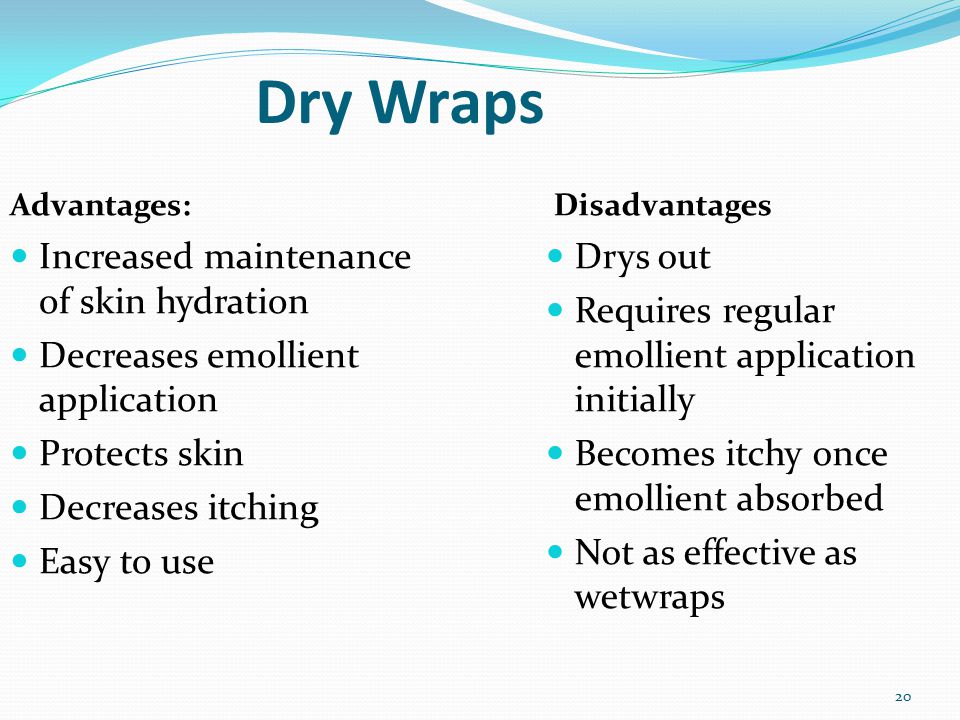 Dry Wraps

Advantages:

- Increased maintenance of skin hydration
- Decreases emollient application
- Protects skin
- Decreases itching
- Easy to use

Disadvantages

- Drys out
- Requires regular emollient application initially
- Becomes itchy once emollient absorbed
- Not as effective as wetwraps

20